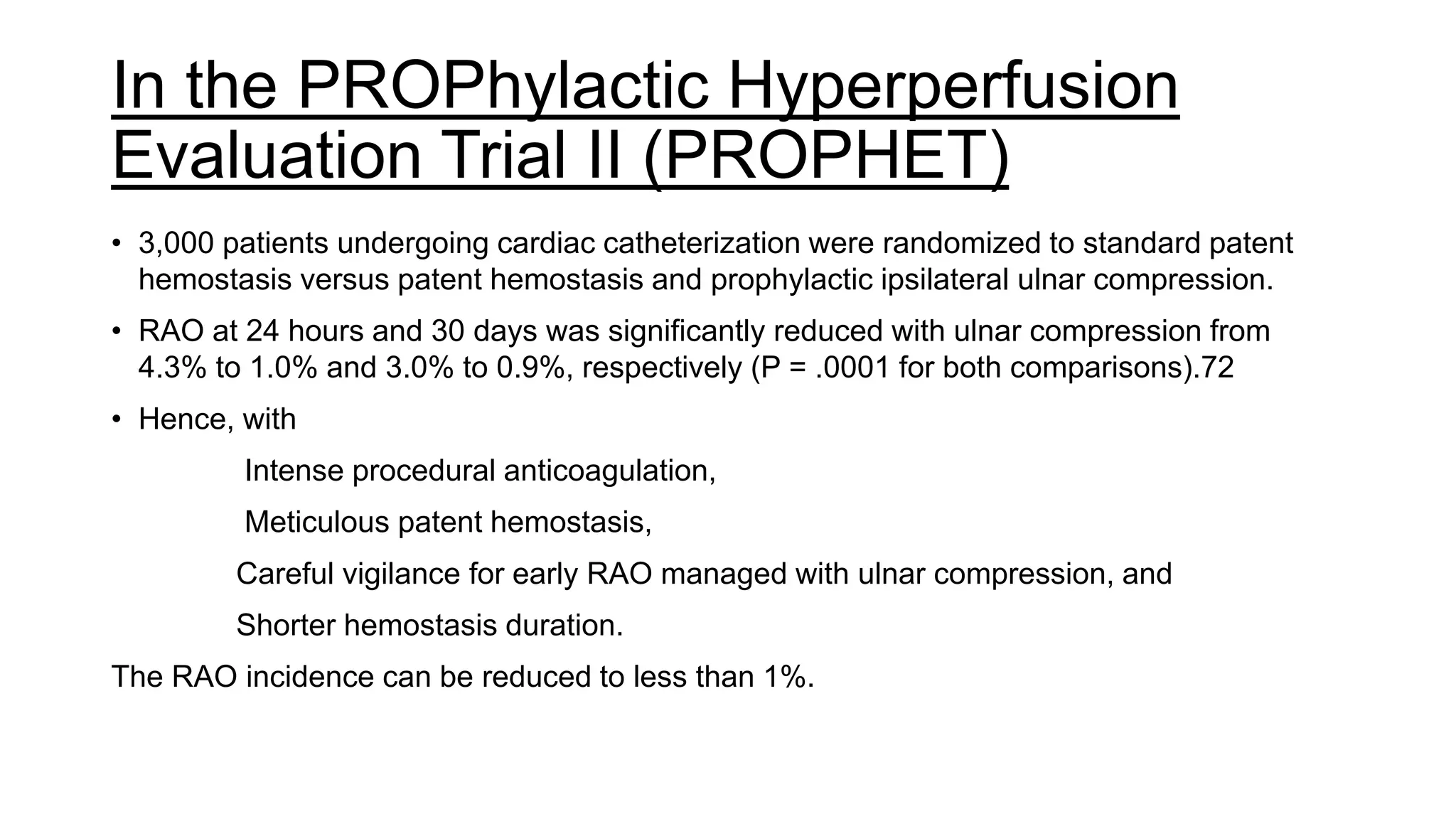 In the PROPhylactic Hyperperfusion Evaluation Trial II (PROPHET)

• 3,000 patients undergoing cardiac catheterization were randomized to standard patent hemostasis versus patent hemostasis and prophylactic ipsilateral ulnar compression.

• RAO at 24 hours and 30 days was significantly reduced with ulnar compression from 4.3% to 1.0% and 3.0% to 0.9%, respectively (P = .0001 for both comparisons).72

• Hence, with

Intense procedural anticoagulation,

Meticulous patent hemostasis,

Careful vigilance for early RAO managed with ulnar compression, and

Shorter hemostasis duration.

The RAO incidence can be reduced to less than 1%.